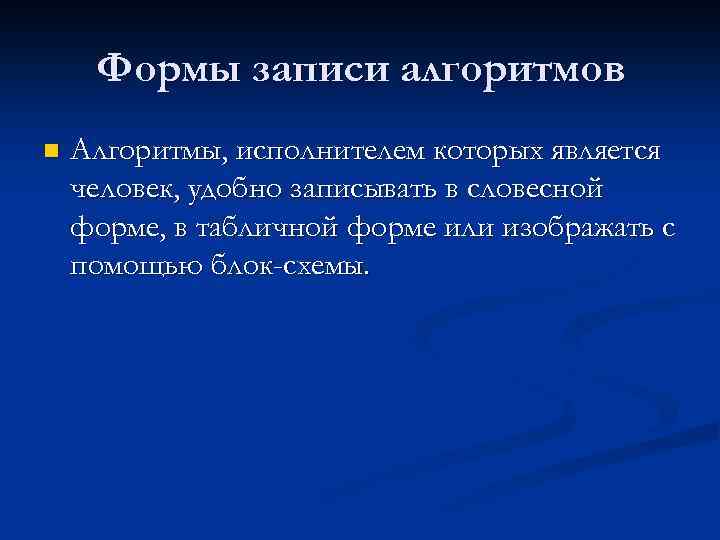 Формы записи алгоритмов

Алгоритмы, исполнителем которых является человек, удобно записывать в словесной форме, в табличной форме или изображать с помощью блок-схемы.